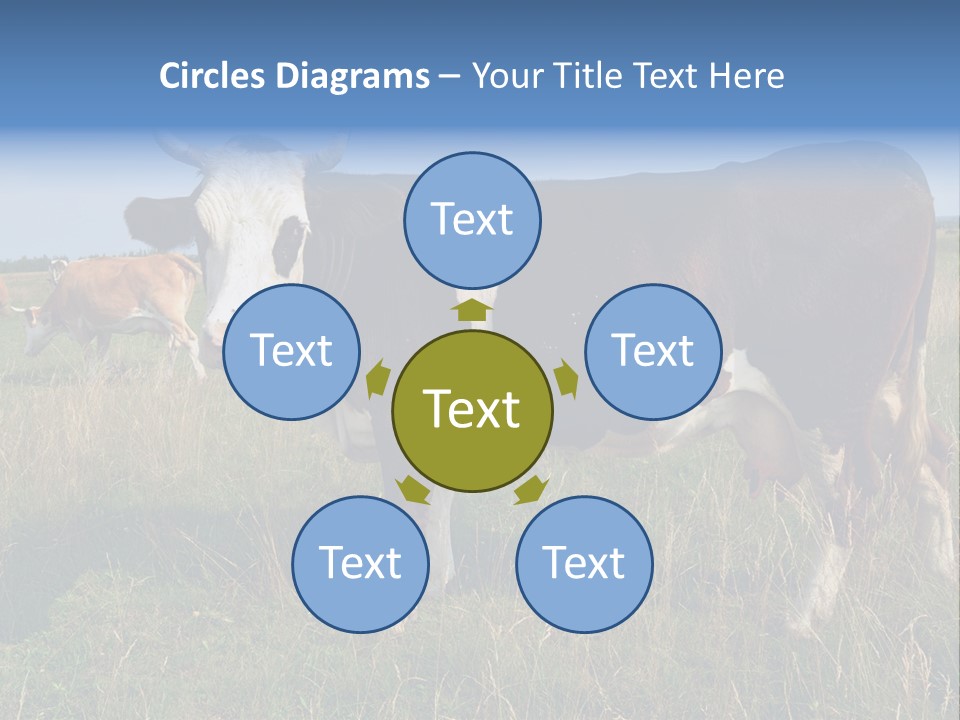 Circles Diagrams – Your Title Text Here

Text

Text

Text

Text

Text

Text